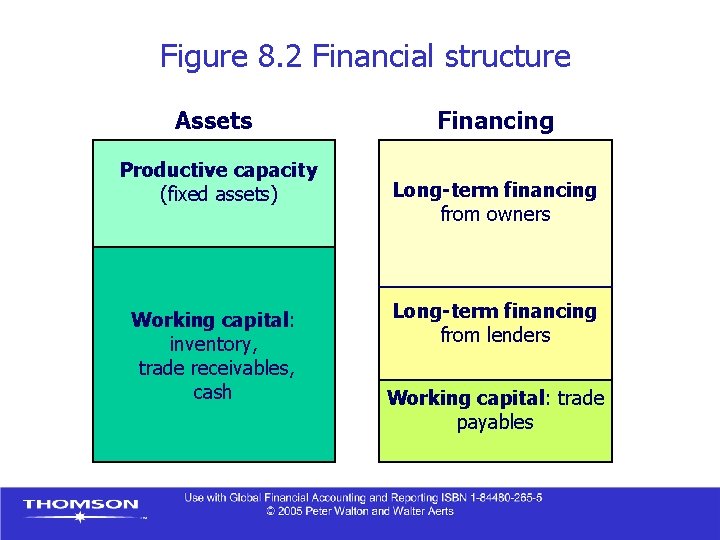 Figure 8.2 Financial structure

Assets

Productive capacity (fixed assets)

Working capital: inventory, trade receivables, cash

Financing

Long-term financing from owners

Long-term financing from lenders

Working capital: trade payables

THOMSON

Use with Global Financial Accounting and Reporting ISBN 1-84480-265-5
© 2005 Peter Walton and Walter Aerts